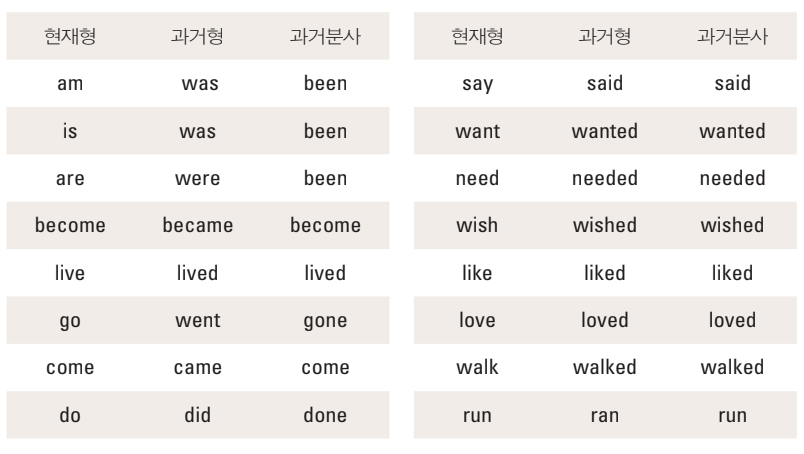 | 현재형 | 과거형 | 과거분사 |
|---|---|---|
| am | was | been |
| is | was | been |
| are | were | been |
| become | became | become |
| live | lived | lived |
| go | went | gone |
| come | came | come |
| do | did | done |

| 현재형 | 과거형 | 과거분사 |
|---|---|---|
| say | said | said |
| want | wanted | wanted |
| need | needed | needed |
| wish | wished | wished |
| like | liked | liked |
| love | loved | loved |
| walk | walked | walked |
| run | ran | run |